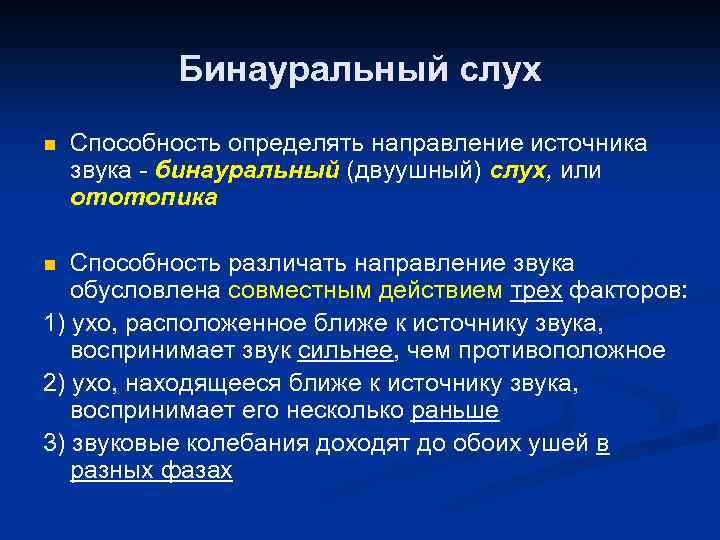 Бинауральный слух

Способность определять направление источника звука - бинауральный (двуушный) слух, или ототопика

Способность различать направление звука обусловлена совместным действием трех факторов:

1) ухо, расположенное ближе к источнику звука, воспринимает звук сильнее, чем противоположное

2) ухо, находящееся ближе к источнику звука, воспринимает его несколько раньше

3) звуковые колебания доходят до обоих ушей в разных фазах